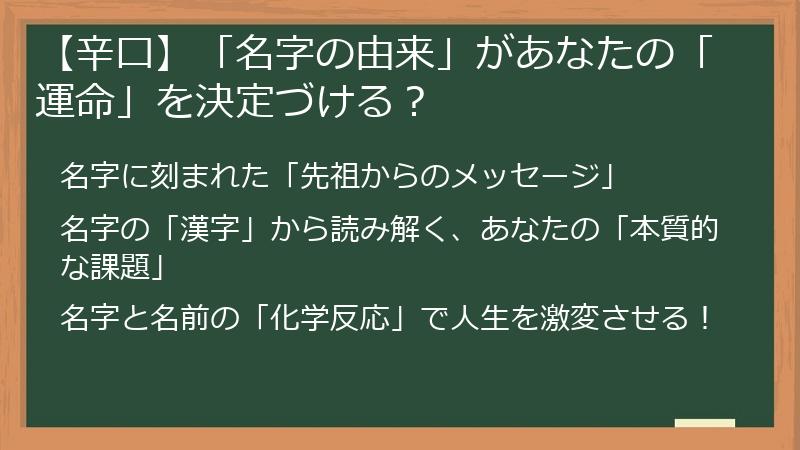 【辛口】「名字の由来」があなたの「運命」を決定づける？

名字に刻まれた「先祖からのメッセージ」

名字の「漢字」から読み解く、あなたの「本質的な課題」

名字と名前の「化学反応」で人生を激変させる！